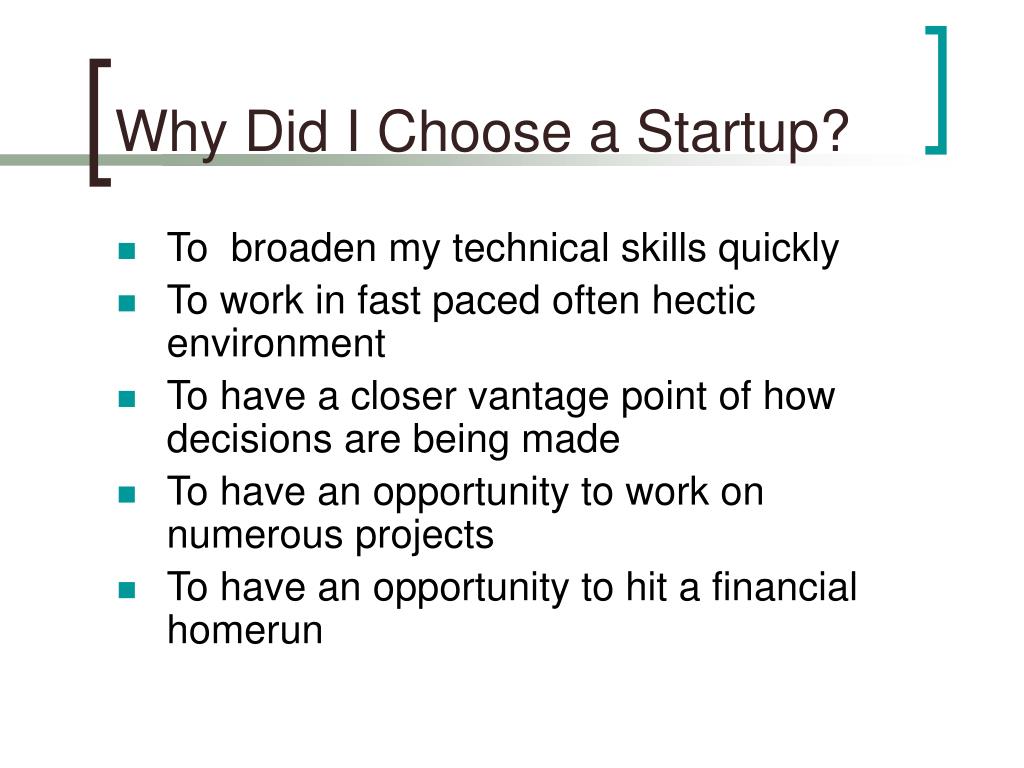 Why Did I Choose a Startup?

- To  broaden my technical skills quickly
- To work in fast paced often hectic environment
- To have a closer vantage point of how decisions are being made
- To have an opportunity to work on numerous projects
- To have an opportunity to hit a financial homerun